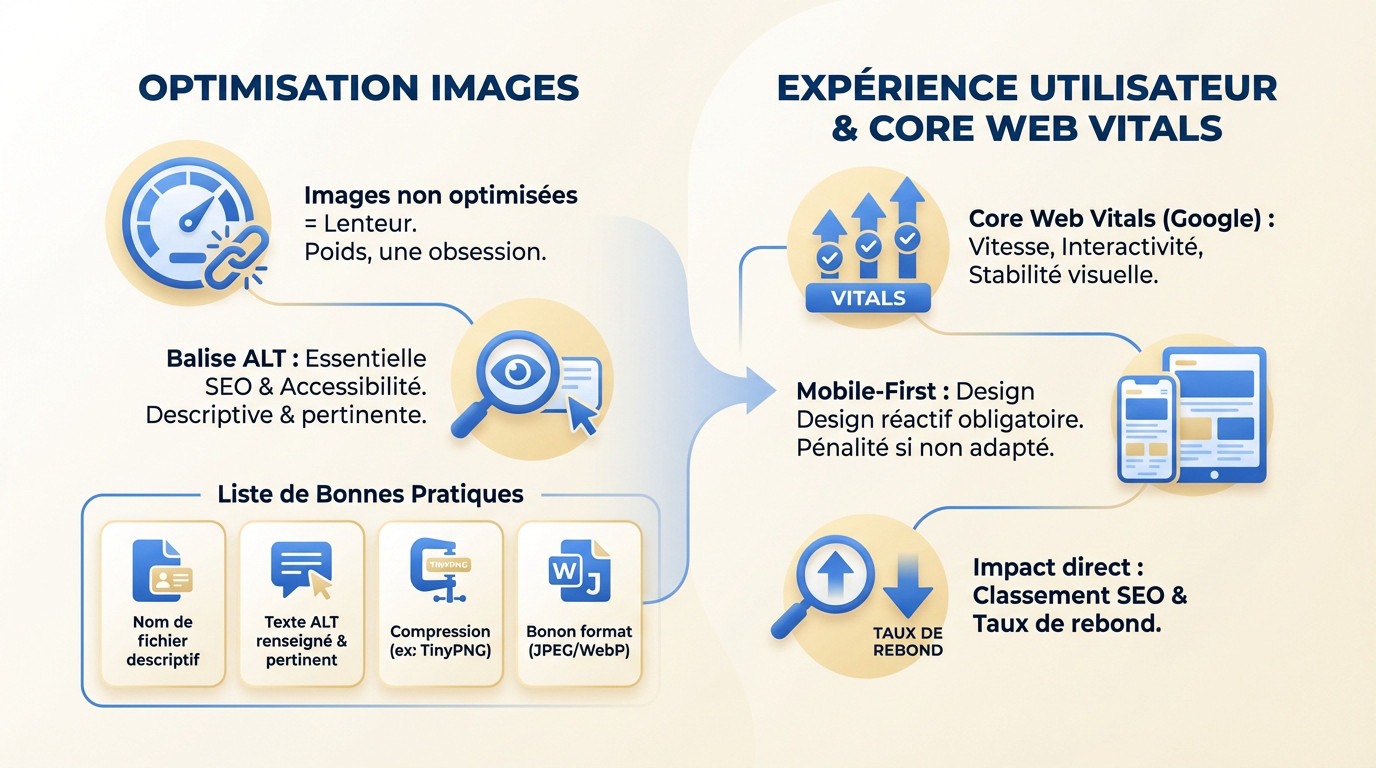 OPTIMISATION IMAGES

Images non optimisées = Lenteur. Poids, une obsession.

Balise ALT : Essentielle SEO & Accessibilité. Descriptive & pertinente.

Liste de Bonnes Pratiques

Nom de fichier descriptif

Texte ALT renseigné & pertinent

TINYPNG
Compression (ex: TinyPNG)

W J
Bonon format (JPEG/WebP)

EXPÉRIENCE UTILISATEUR & CORE WEB VITALS

VITALS

Core Web Vitals (Google) : Vitesse, Interactivité, Stabilité visuelle.

Mobile-First : Design Design réactif obligatoire. Pénalité si non adapté.

TAUX DE REBOND

Impact direct : Classement SEO & Taux de rebond.